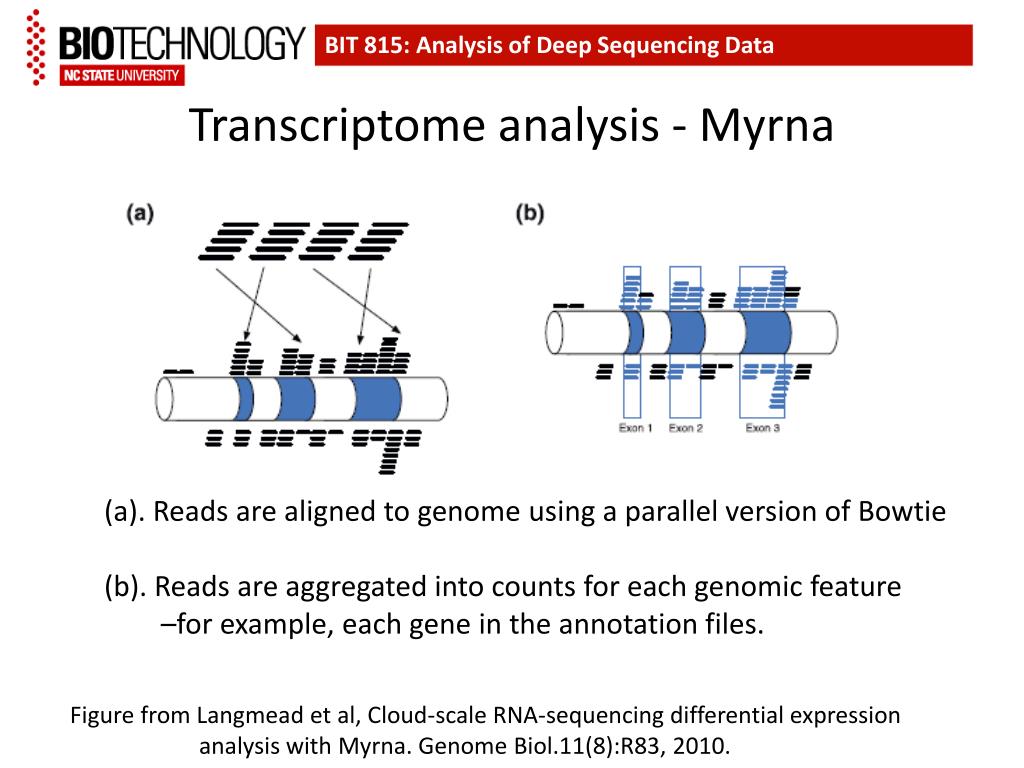 BIOTECHNOLOGY
NC STATE UNIVERSITY

BIT 815: Analysis of Deep Sequencing Data

Transcriptome analysis - Myrna

(a)

(b)

Exon 1 Exon 2 Exon 3

(a). Reads are aligned to genome using a parallel version of Bowtie

(b). Reads are aggregated into counts for each genomic feature –for example, each gene in the annotation files.

Figure from Langmead et al, Cloud-scale RNA-sequencing differential expression analysis with Myrna. Genome Biol.11(8):R83, 2010.